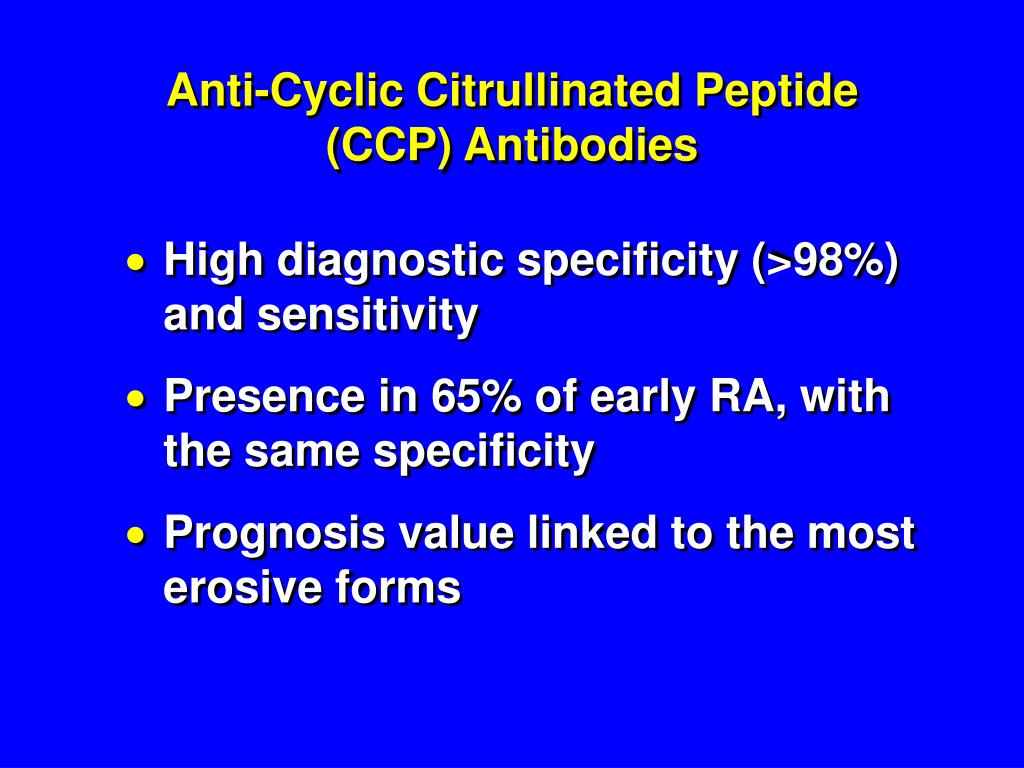 Anti-Cyclic Citrullinated Peptide (CCP) Antibodies

• High diagnostic specificity (>98%) and sensitivity

• Presence in 65% of early RA, with the same specificity

• Prognosis value linked to the most erosive forms